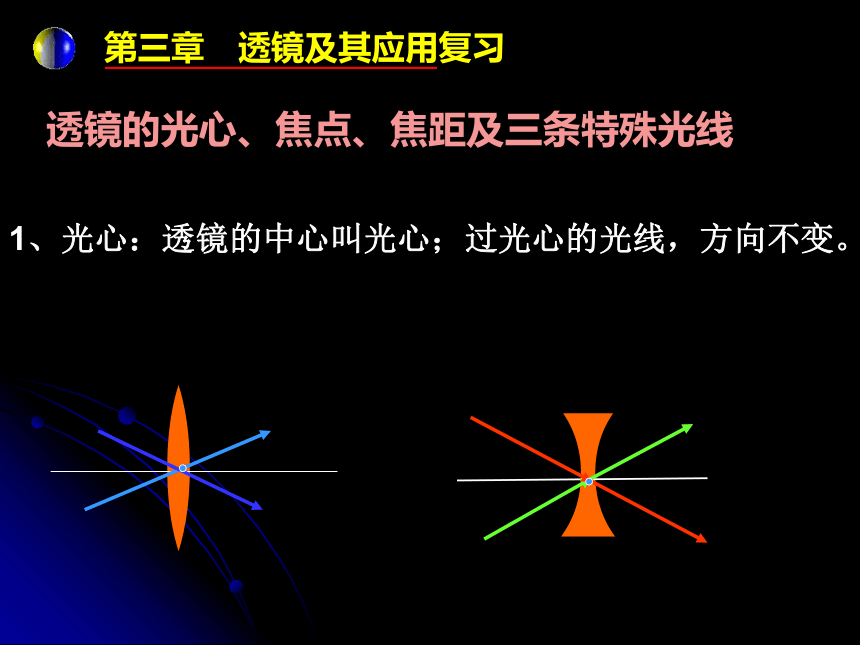 第三章　透镜及其应用复习

透镜的光心、焦点、焦距及三条特殊光线

1、光心：透镜的中心叫光心；过光心的光线，方向不变。